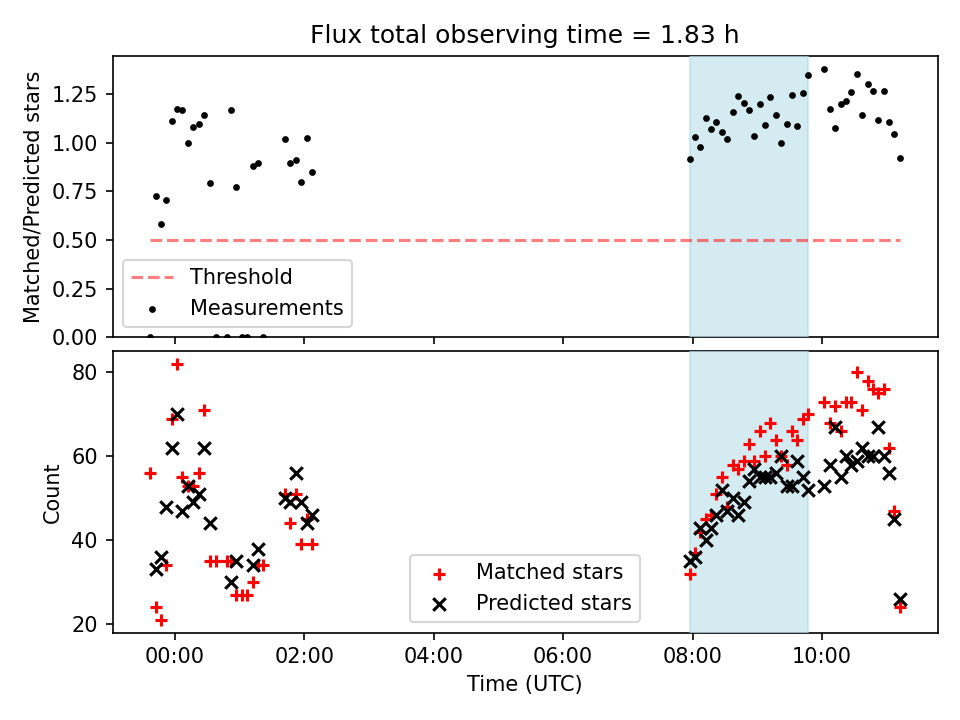 Flux total observing time = 1.83 h

Matched/Predicted stars

1.25
1.00
0.75
0.50
0.25
0.00

Threshold
Measurements

Count

80
60
40
20

Matched stars
Predicted stars

00:00
02:00
04:00
06:00
08:00
10:00

Time (UTC)